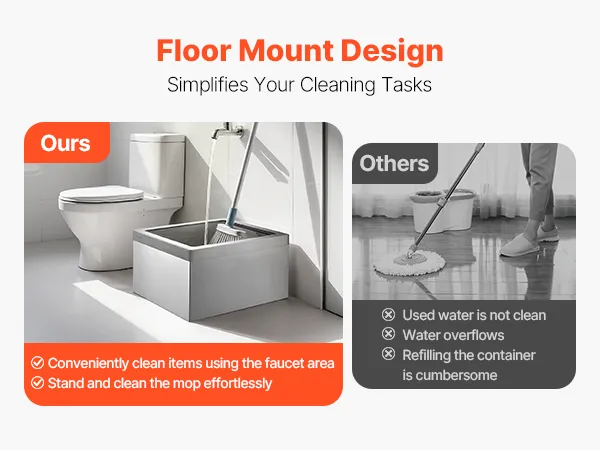 Floor Mount Design
Simplifies Your Cleaning Tasks

Ours

Conveniently clean items using the faucet area
Stand and clean the mop effortlessly

Others

Used water is not clean
Water overflows
Refilling the container is cumbersome